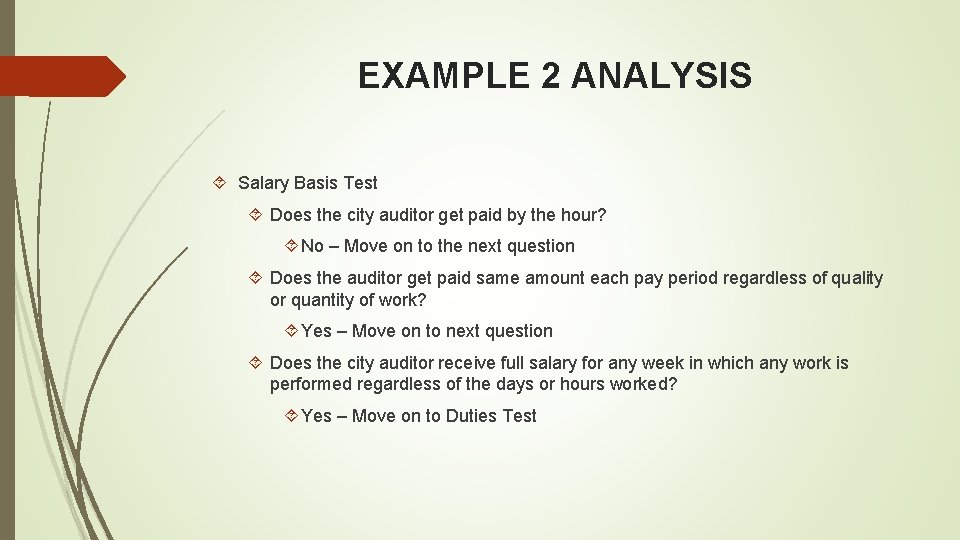 EXAMPLE 2 ANALYSIS

Salary Basis Test

Does the city auditor get paid by the hour?

No – Move on to the next question

Does the auditor get paid same amount each pay period regardless of quality or quantity of work?

Yes – Move on to next question

Does the city auditor receive full salary for any week in which any work is performed regardless of the days or hours worked?

Yes – Move on to Duties Test